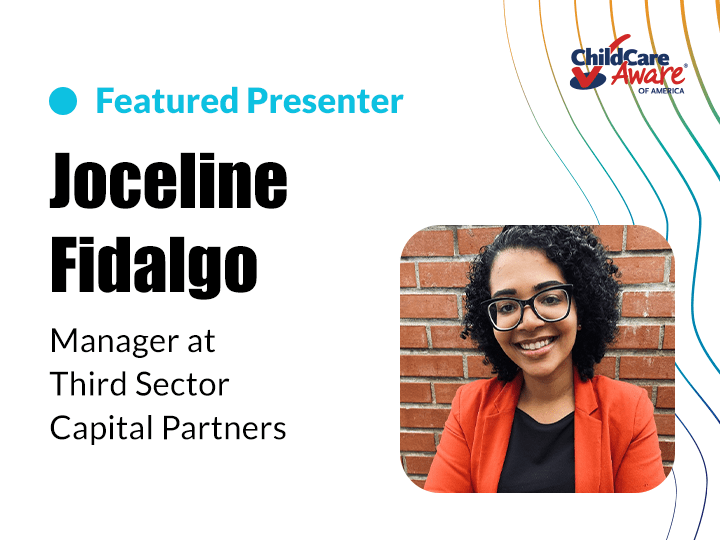 ChildCare Aware® OF AMERICA

Featured Presenter

Joceline Fidalgo

Manager at Third Sector Capital Partners